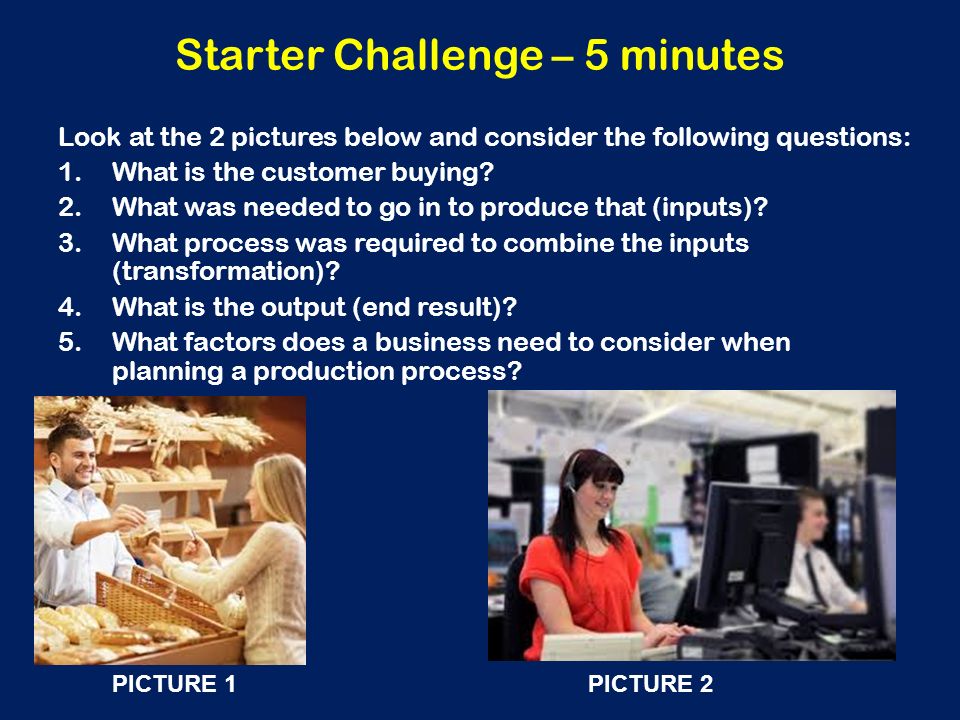 Starter Challenge – 5 minutes

Look at the 2 pictures below and consider the following questions:
1. What is the customer buying?
2. What was needed to go in to produce that (inputs)?
3. What process was required to combine the inputs (transformation)?
4. What is the output (end result)?
5. What factors does a business need to consider when planning a production process?

PICTURE 1

PICTURE 2